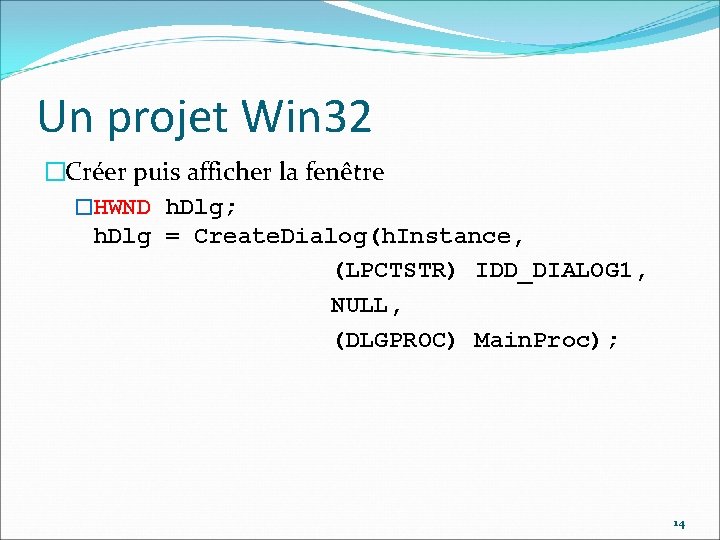 Un projet Win32

□Créer puis afficher la fenêtre

□HWND hDlg;
hDlg = CreateDialog(hInstance,
(LPCTSTR) IDD_DIALOG1,
NULL,
(DLGPROC) MainProc);

14